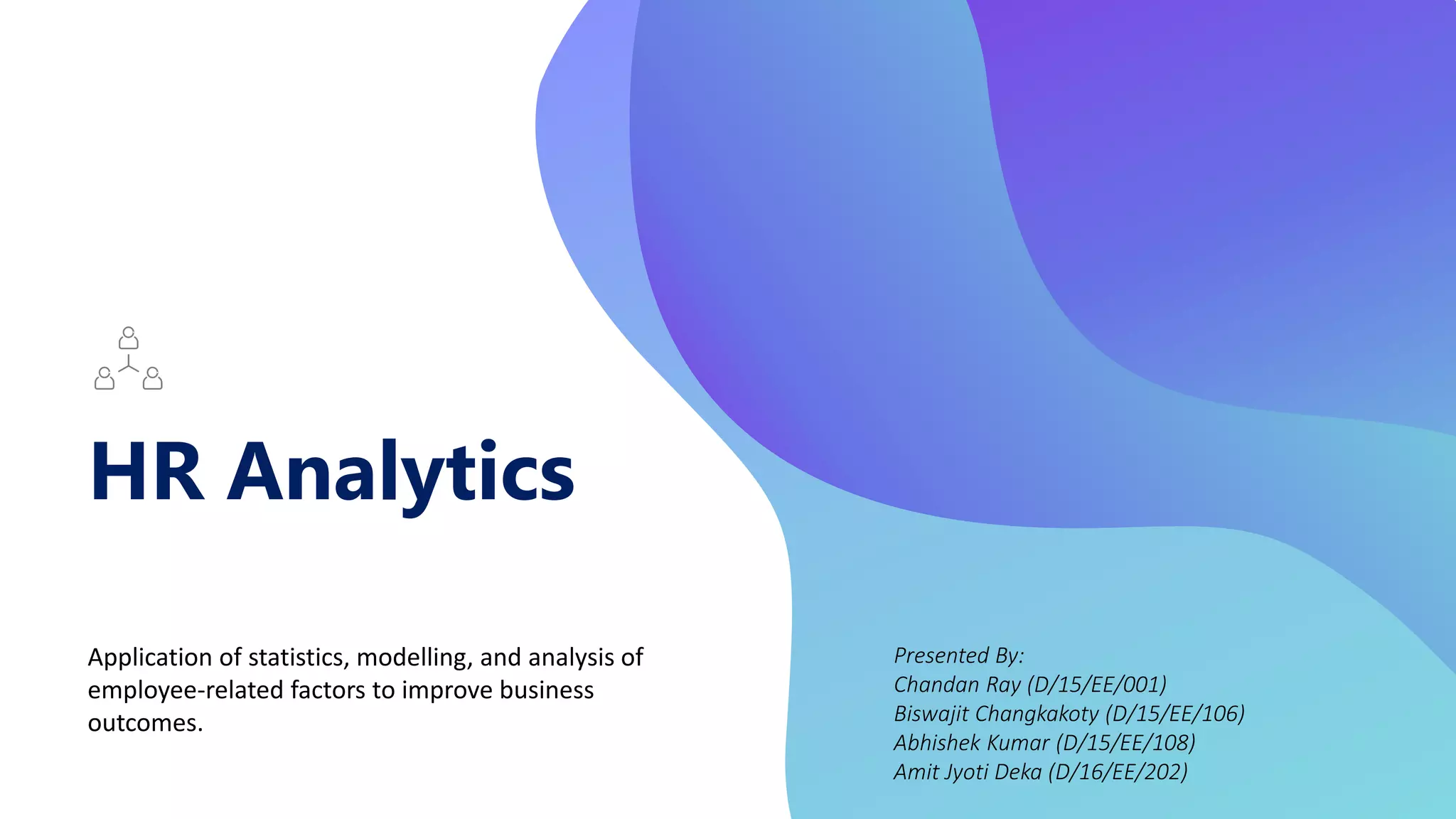 HR Analytics

Application of statistics, modelling, and analysis of employee-related factors to improve business outcomes.

Presented By:
Chandan Ray (D/15/EE/001)
Biswajit Changkakoty (D/15/EE/106)
Abhishek Kumar (D/15/EE/108)
Amit Jyoti Deka (D/16/EE/202)